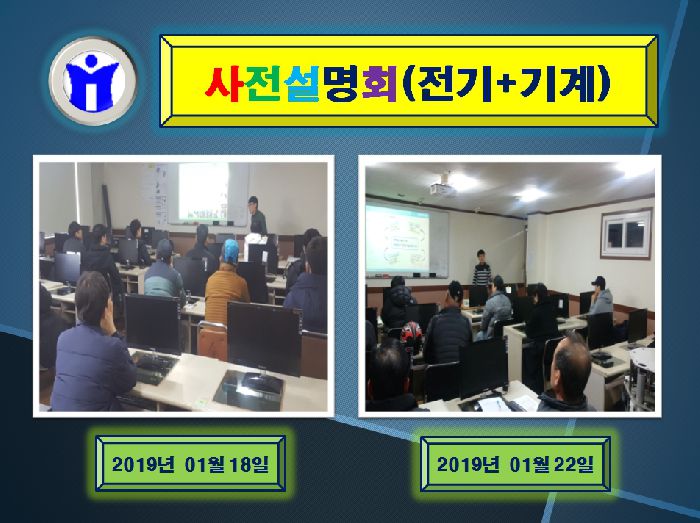 사전설명회(전기+기계)

2019년 01월 18일

2019년 01월 22일